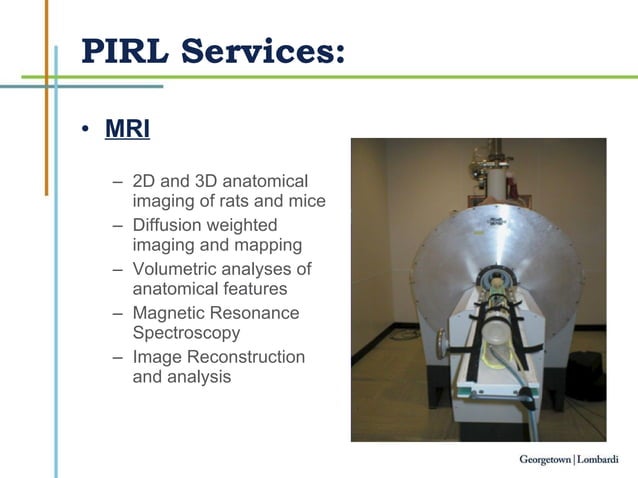 PIRL Services:

• MRI

– 2D and 3D anatomical imaging of rats and mice
– Diffusion weighted imaging and mapping
– Volumetric analyses of anatomical features
– Magnetic Resonance Spectroscopy
– Image Reconstruction and analysis

Georgetown | Lombardi